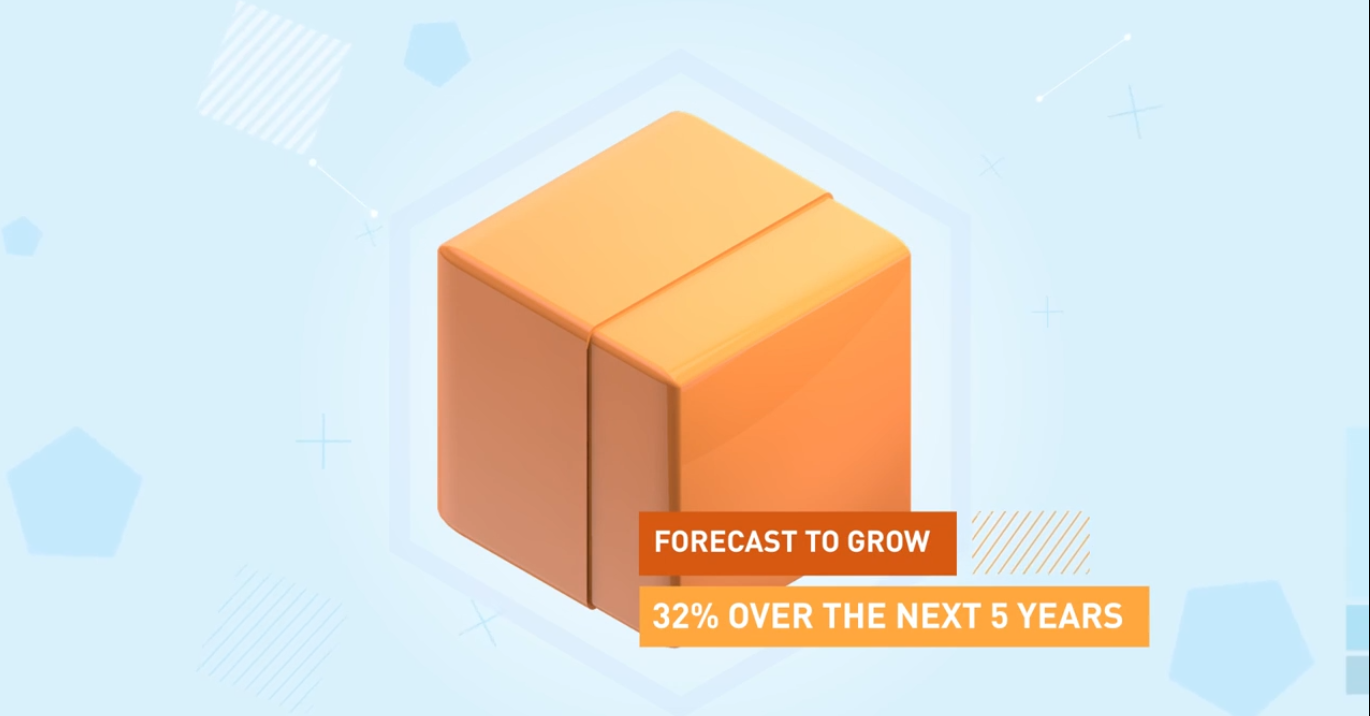 FORECAST TO GROW

32% OVER THE NEXT 5 YEARS